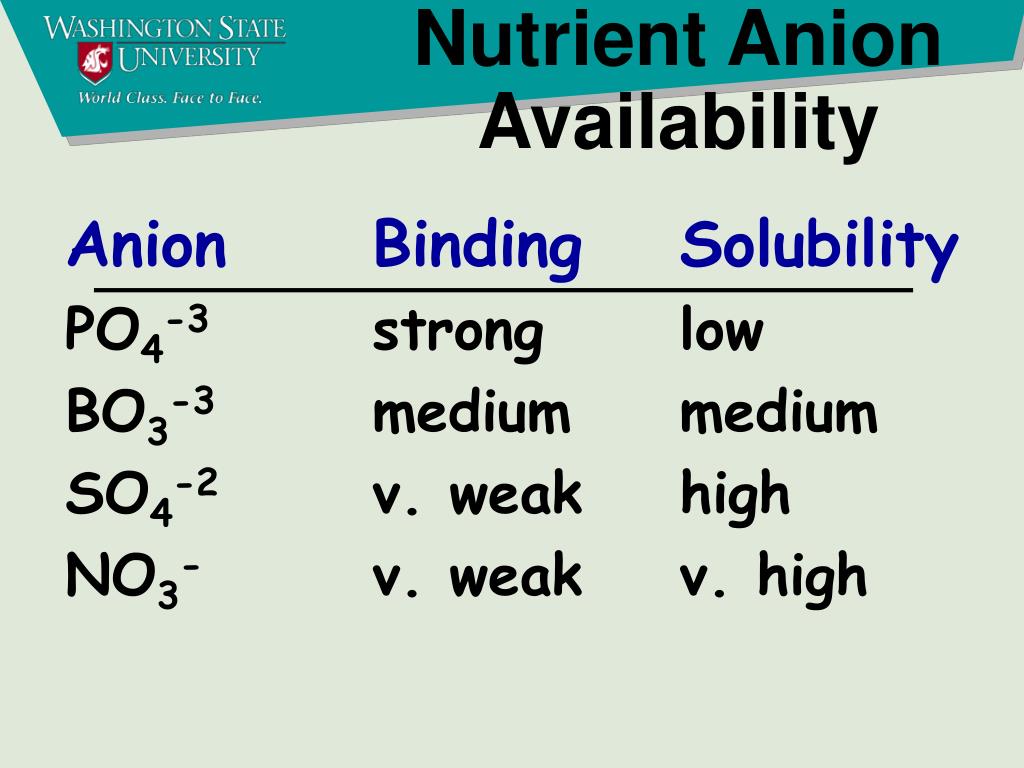 WASHINGTON STATE UNIVERSITY
World Class. Face to Face.

Nutrient Anion Availability

| Anion | Binding | Solubility |
|---|---|---|
| $PO_4^{-3}$ | strong | low |
| $BO_3^{-3}$ | medium | medium |
| $SO_4^{-2}$ | v. weak | high |
| $NO_3^{-}$ | v. weak | v. high |